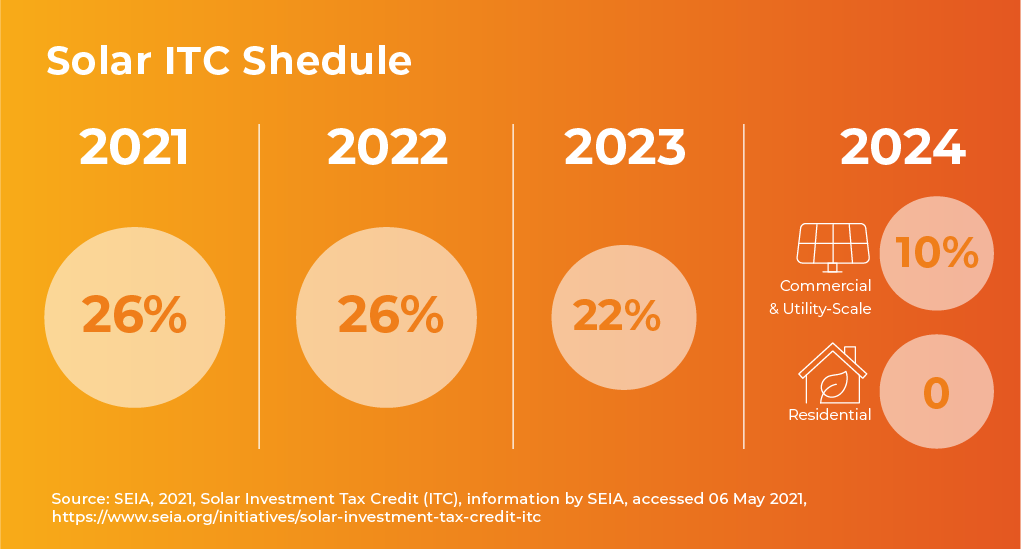 Solar ITC Shedule

2021

26%

2022

26%

2023

22%

2024

Commercial & Utility-Scale

10%

Residential

0

Source: SEIA, 2021, Solar Investment Tax Credit (ITC), information by SEIA, accessed 06 May 2021, https://www.seia.org/initiatives/solar-investment-tax-credit-itc